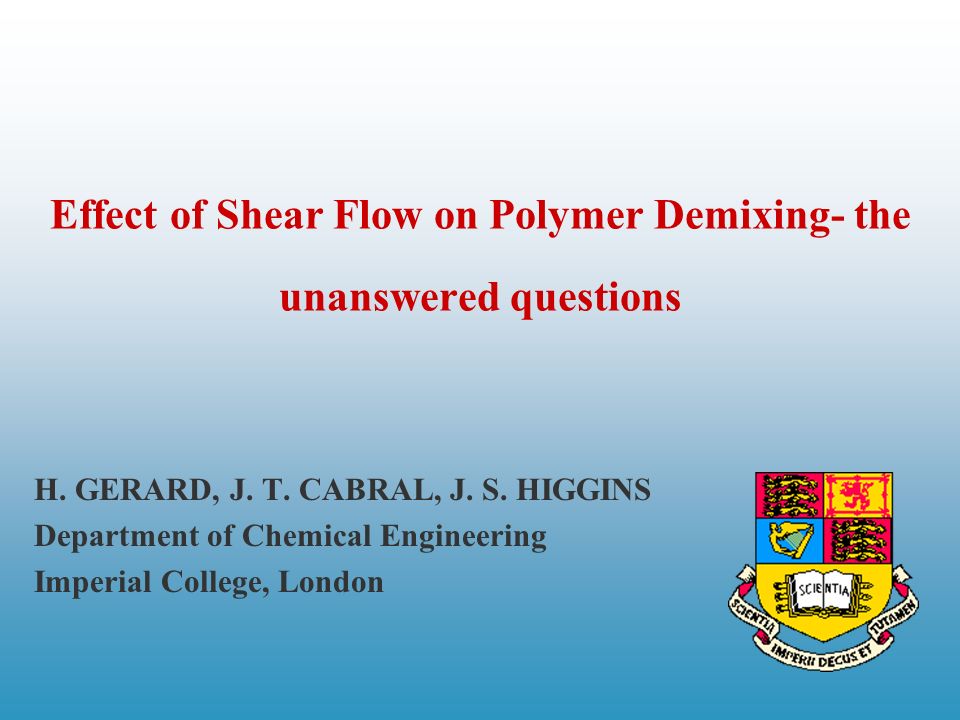 Effect of Shear Flow on Polymer Demixing- the unanswered questions

H. GERARD, J. T. CABRAL, J. S. HIGGINS
Department of Chemical Engineering
Imperial College, London

SCIENTIA

SCIENTIA IMPERII DECUS ET TUTAMEN